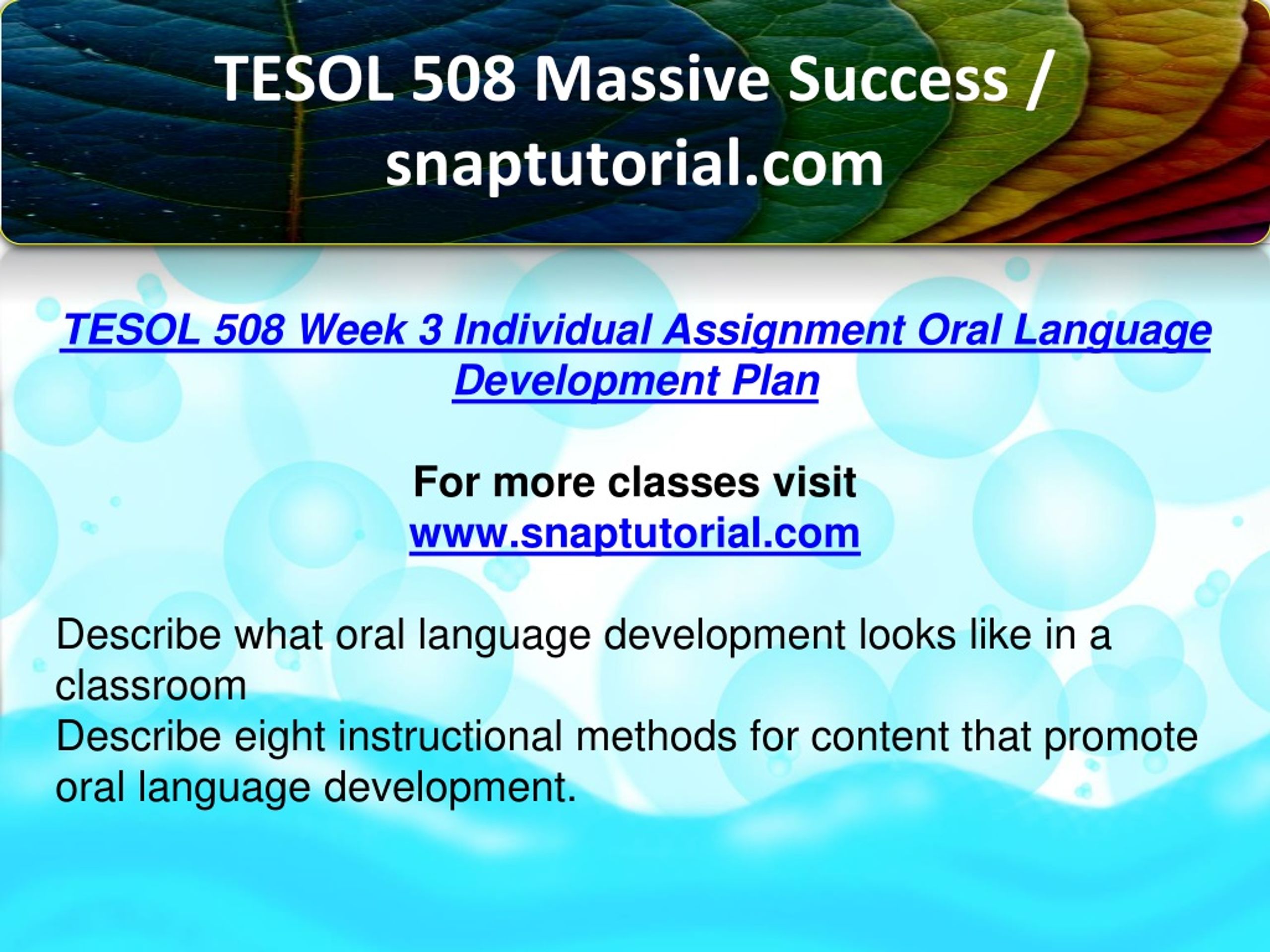 TESOL 508 Massive Success / snaptutorial.com

TESOL 508 Week 3 Individual Assignment Oral Language Development Plan

For more classes visit
www.snaptutorial.com

Describe what oral language development looks like in a classroom
Describe eight instructional methods for content that promote oral language development.